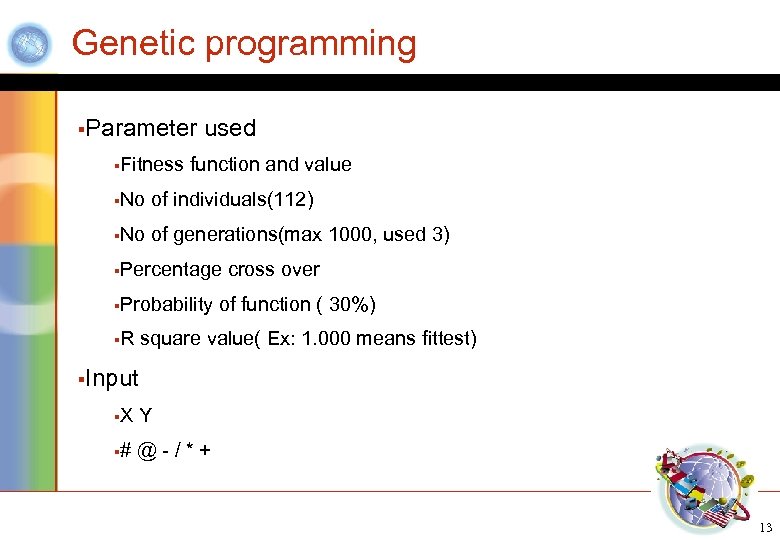 Genetic programming

▪Parameter used

▪Fitness function and value

▪No of individuals(112)

▪No of generations(max 1000, used 3)

▪Percentage cross over

▪Probability of function ( 30%)

▪R square value( Ex: 1.000 means fittest)

▪Input

▪X Y

▪# @ - / * +

13